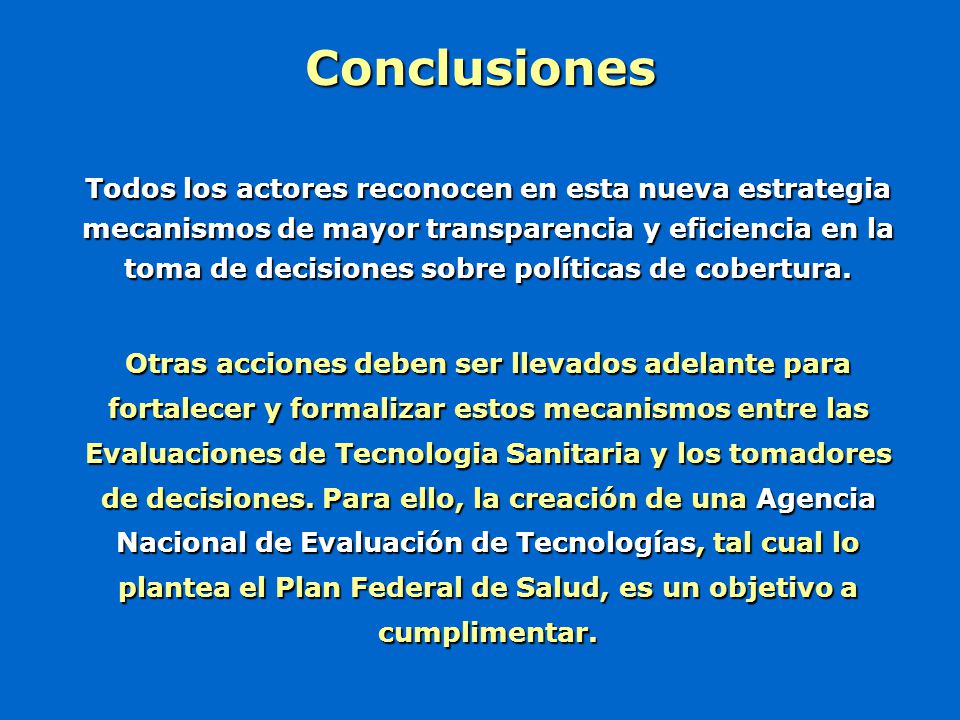 Conclusiones

Todos los actores reconocen en esta nueva estrategia mecanismos de mayor transparencia y eficiencia en la toma de decisiones sobre políticas de cobertura.

Otras acciones deben ser llevados adelante para fortalecer y formalizar estos mecanismos entre las Evaluaciones de Tecnologia Sanitaria y los tomadores de decisiones. Para ello, la creación de una Agencia Nacional de Evaluación de Tecnologías, tal cual lo plantea el Plan Federal de Salud, es un objetivo a cumplimentar.